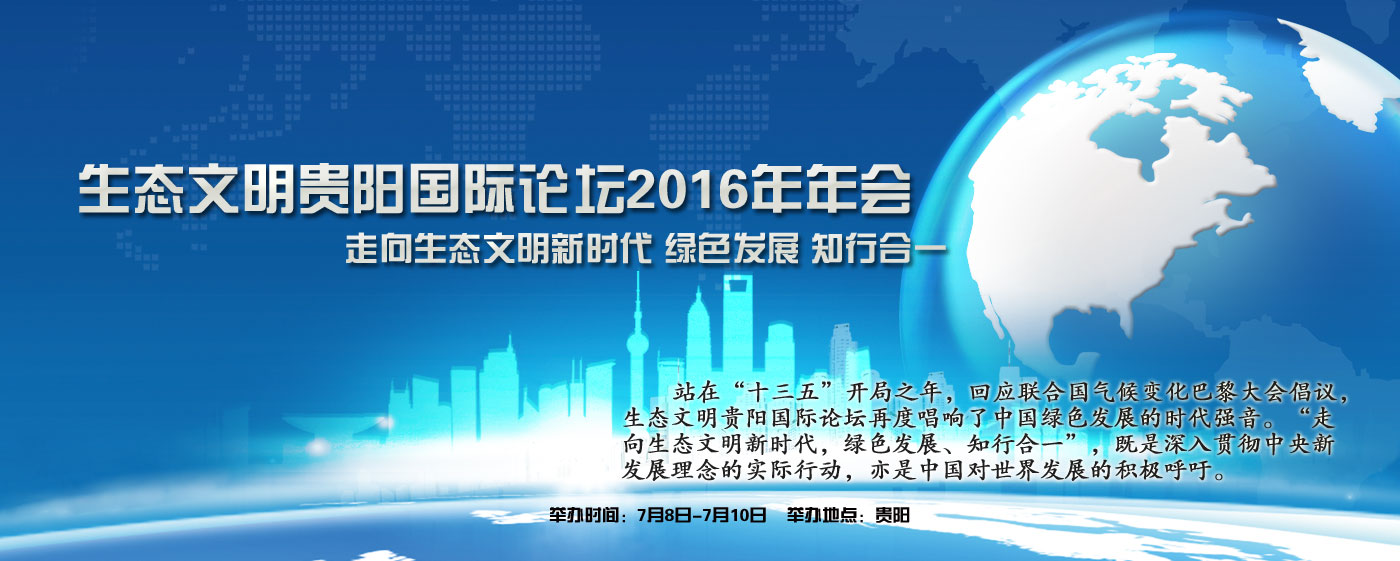 生态文明贵阳国际论坛2016年年会

走向生态文明新时代 绿色发展 知行合一

站在“十三五”开局之年，回应联合国气候变化巴黎大会倡议，生态文明贵阳国际论坛再度唱响了中国绿色发展的时代强音。“走向生态文明新时代，绿色发展、知行合一”，既是深入贯彻中央新发展理念的实际行动，亦是中国对世界发展的积极呼吁。

举办时间：7月8日-7月10日　举办地点：贵阳